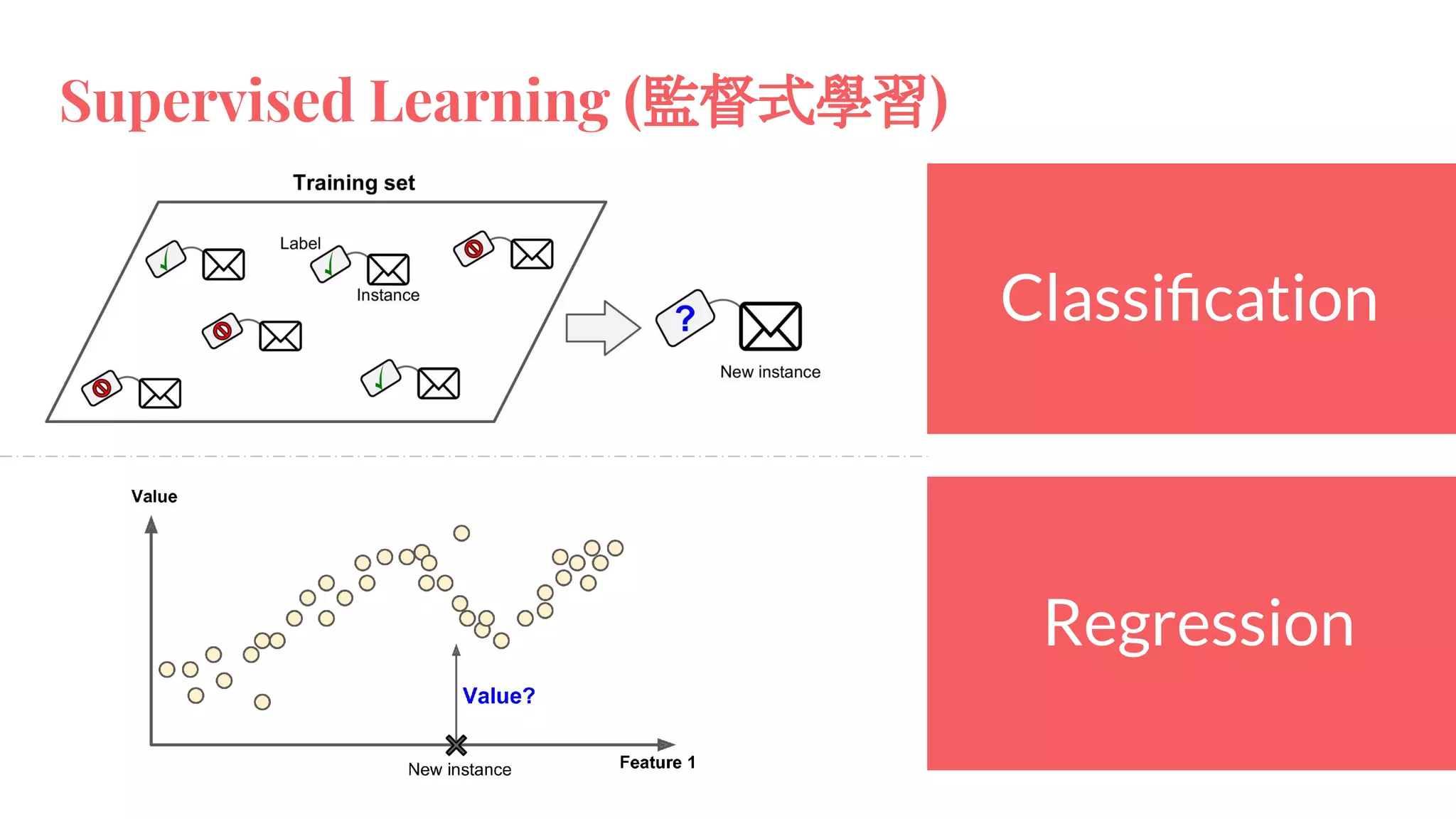 Supervised Learning (監督式學習)

Training set

Label

Instance

?

New instance

Classification

Value

Value?

New instance

Feature 1

Regression